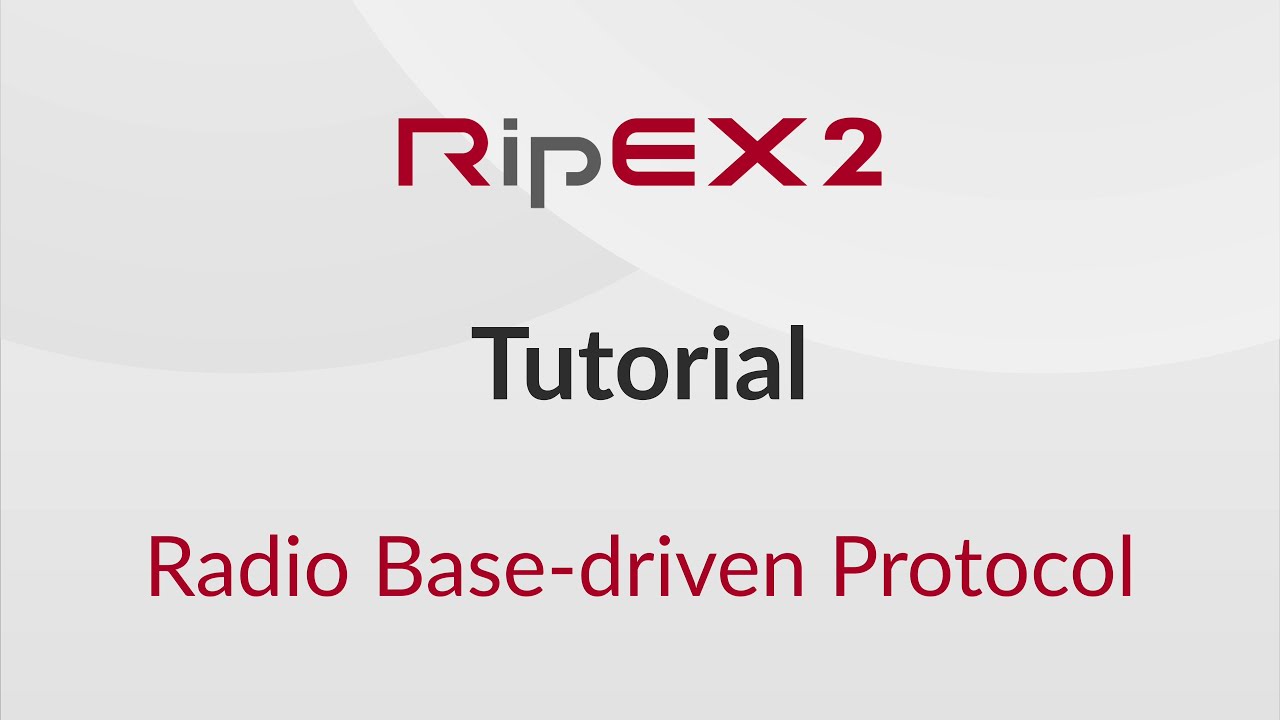 RipEX2

Tutorial

Radio Base-driven Protocol